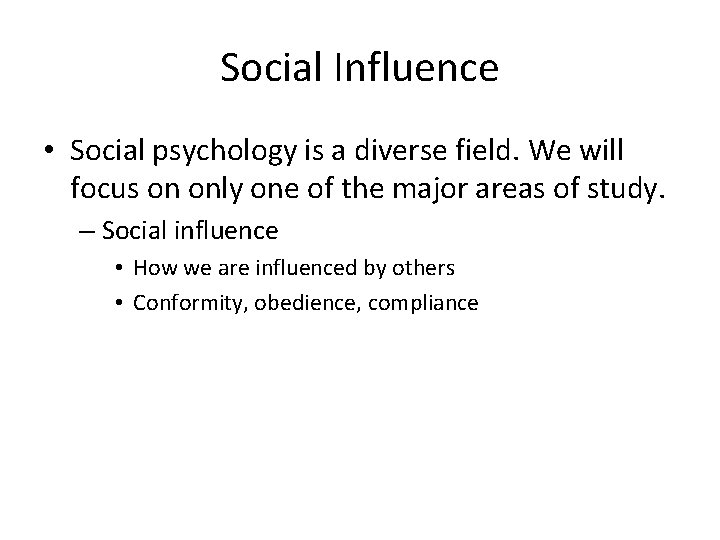 Social Influence

• Social psychology is a diverse field. We will focus on only one of the major areas of study.

– Social influence

• How we are influenced by others

• Conformity, obedience, compliance